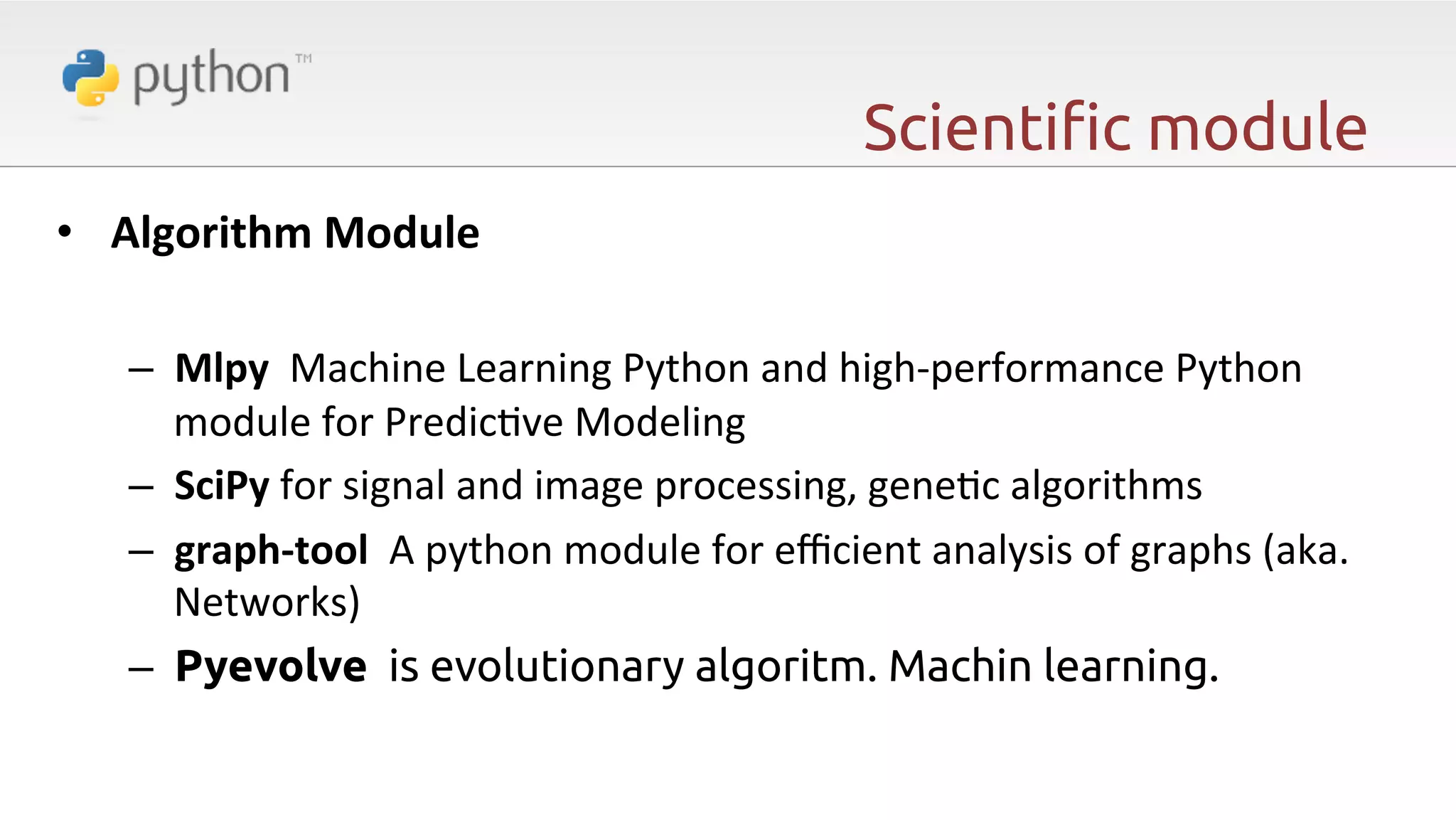 python™

Scientific module

• Algorithm Module

– Mlpy Machine Learning Python and high-performance Python module for Predictive Modeling
– SciPy for signal and image processing, genetic algorithms
– graph-tool A python module for efficient analysis of graphs (aka. Networks)
– Pyevolve is evolutionary algoritm. Machin learning.